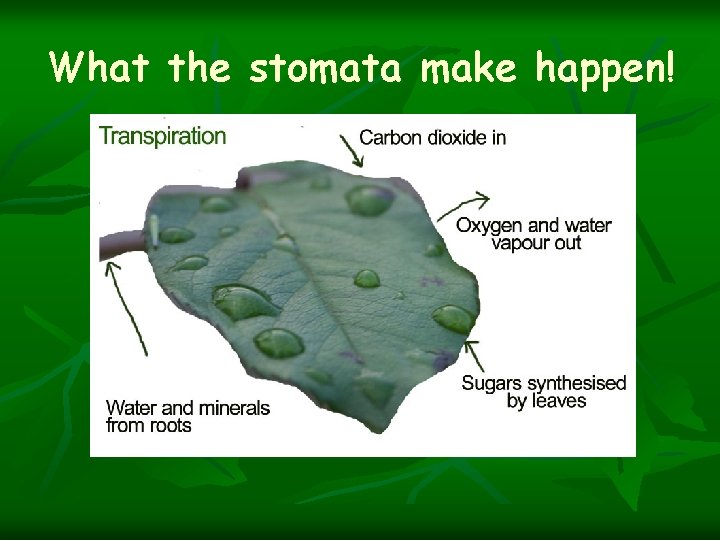 What the stomata make happen!

Transpiration

Carbon dioxide in

Oxygen and water vapour out

Sugars synthesised by leaves

Water and minerals from roots